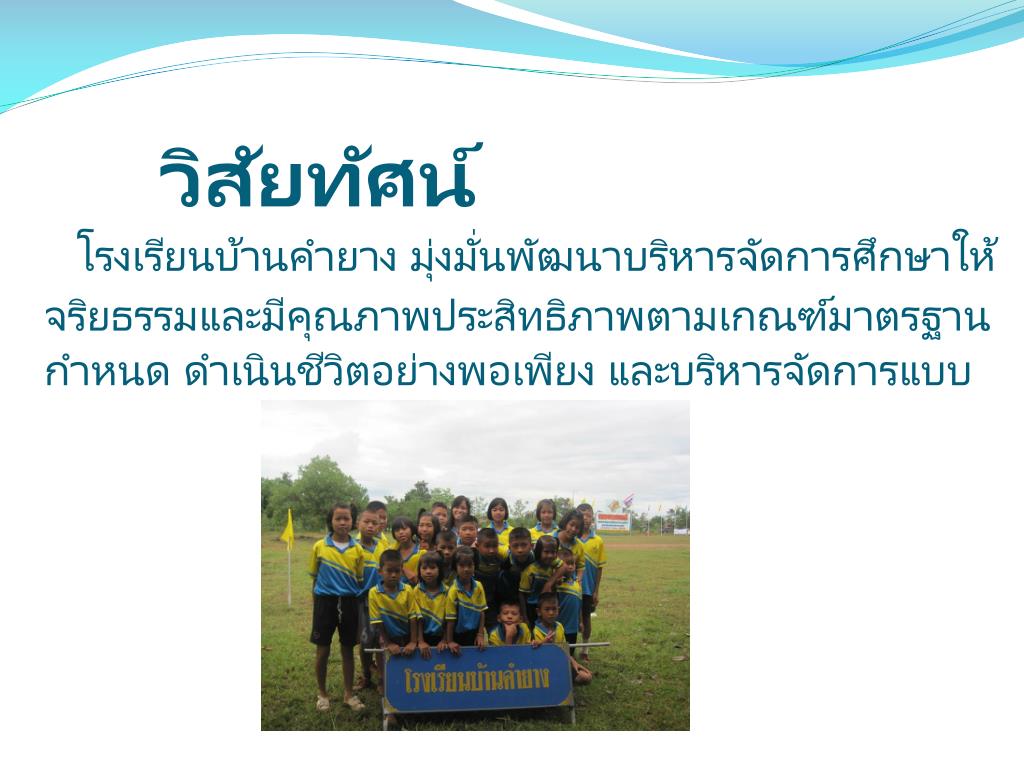 วิสัยทัศน์

โรงเรียนบ้านคำยาง มุ่งมั่นพัฒนาบริหารจัดการศึกษาให้จริยธรรมและมีคุณภาพประสิทธิภาพตามเกณฑ์มาตรฐานกำหนด ดำเนินชีวิตอย่างพอเพียง และบริหารจัดการแบบ

โรงเรียนบ้านคำยาง